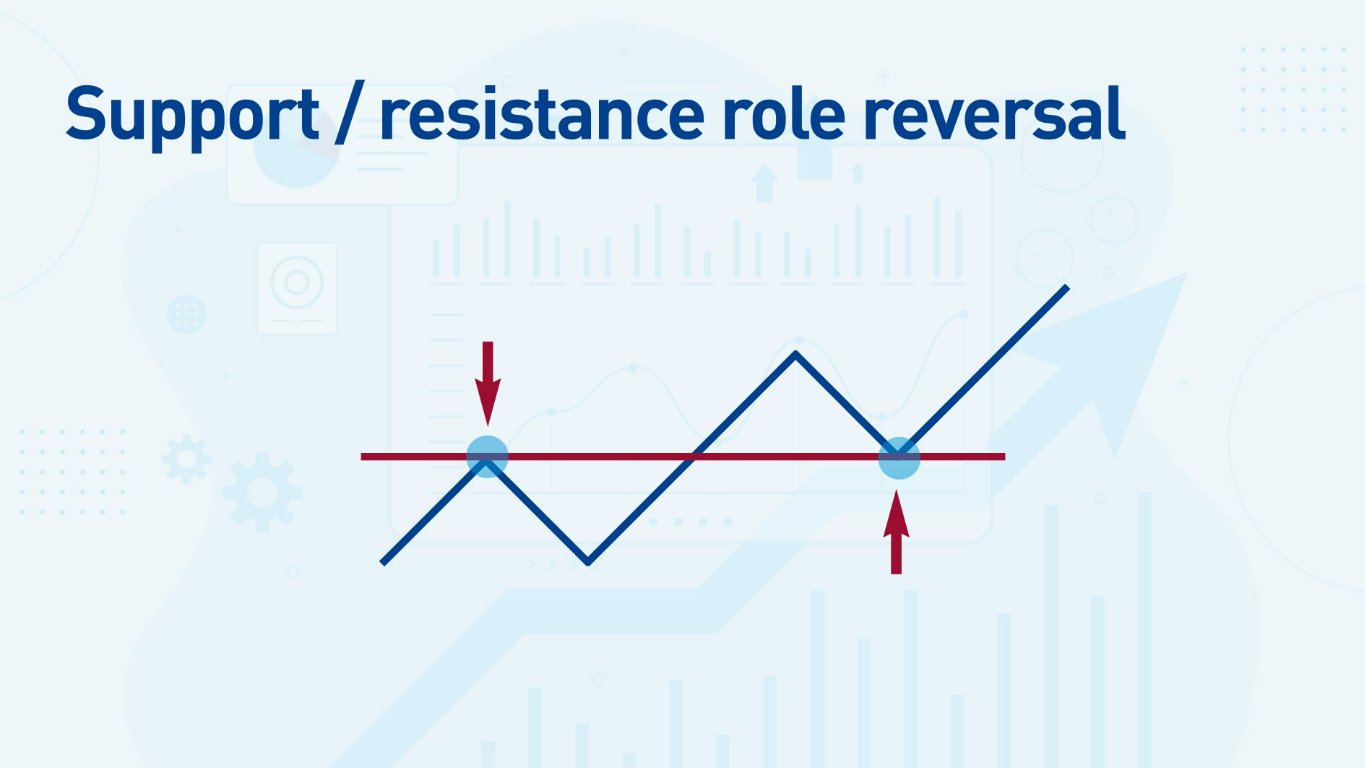 Support / resistance role reversal